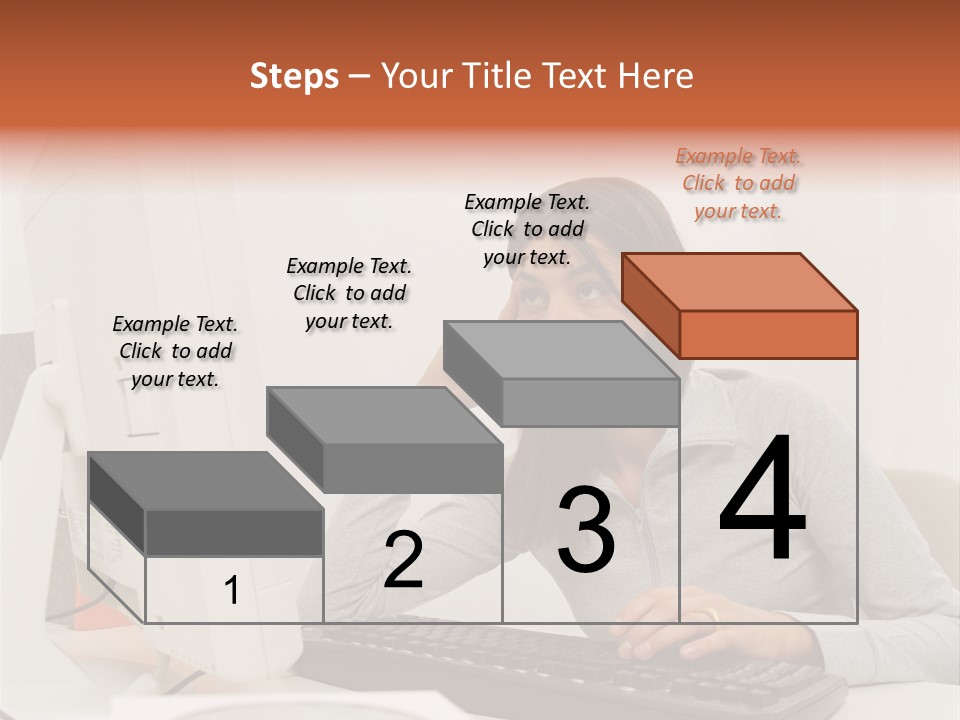 Steps – Your Title Text Here

Example Text. Click to add your text.

Example Text. Click to add your text.

Example Text. Click to add your text.

Example Text. Click to add your text.

1

2

3

4